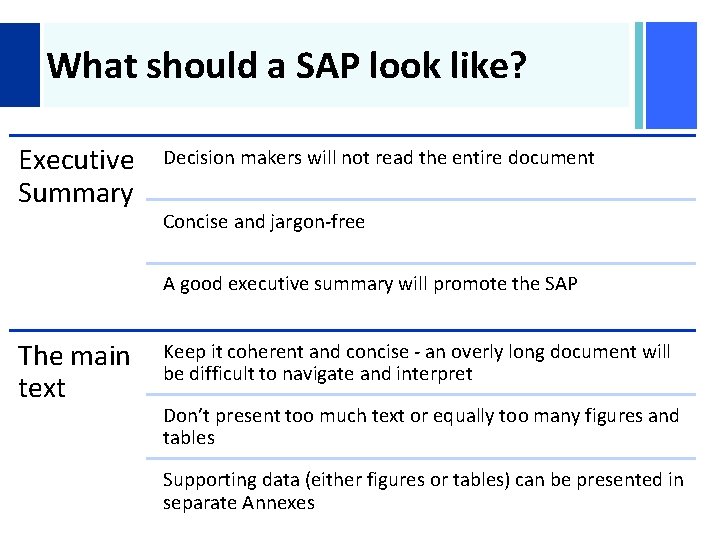 What should a SAP look like?

Executive Summary

Decision makers will not read the entire document

Concise and jargon-free

A good executive summary will promote the SAP

The main text

Keep it coherent and concise - an overly long document will be difficult to navigate and interpret

Don't present too much text or equally too many figures and tables

Supporting data (either figures or tables) can be presented in separate Annexes